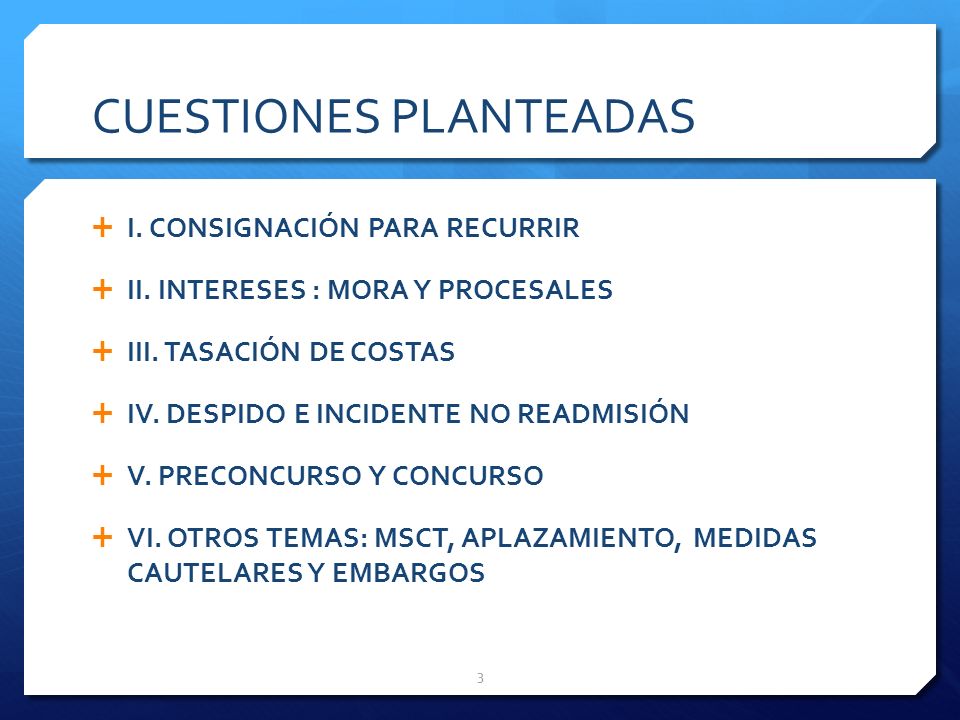 CUESTIONES PLANTEADAS

+ I. CONSIGNACIÓN PARA RECURRIR

+ II. INTERESES : MORA Y PROCESALES

+ III. TASACIÓN DE COSTAS

+ IV. DESPIDO E INCIDENTE NO READMISIÓN

+ V. PRECONCURSO Y CONCURSO

+ VI. OTROS TEMAS: MSCT, APLAZAMIENTO, MEDIDAS CAUTELARES Y EMBARGOS

3